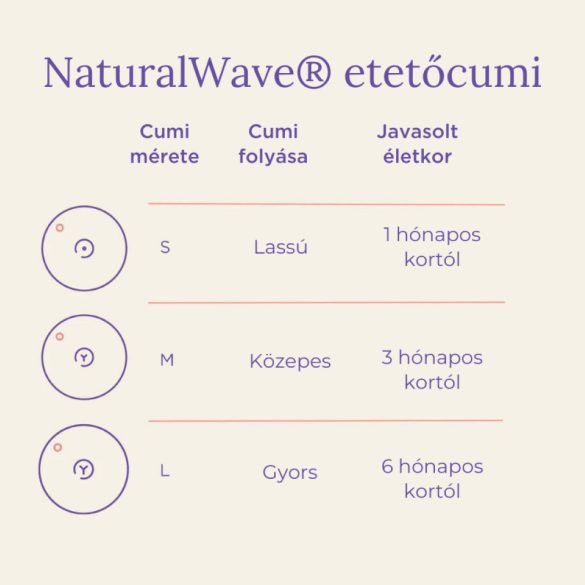 NaturalWave® etetőcumi

| Cumi mérete | Cumi folyása | Javasolt életkor |
|---|---|---|
| S | Lassú | 1 hónapos kortól |
| M | Közepes | 3 hónapos kortól |
| L | Gyors | 6 hónapos kortól |